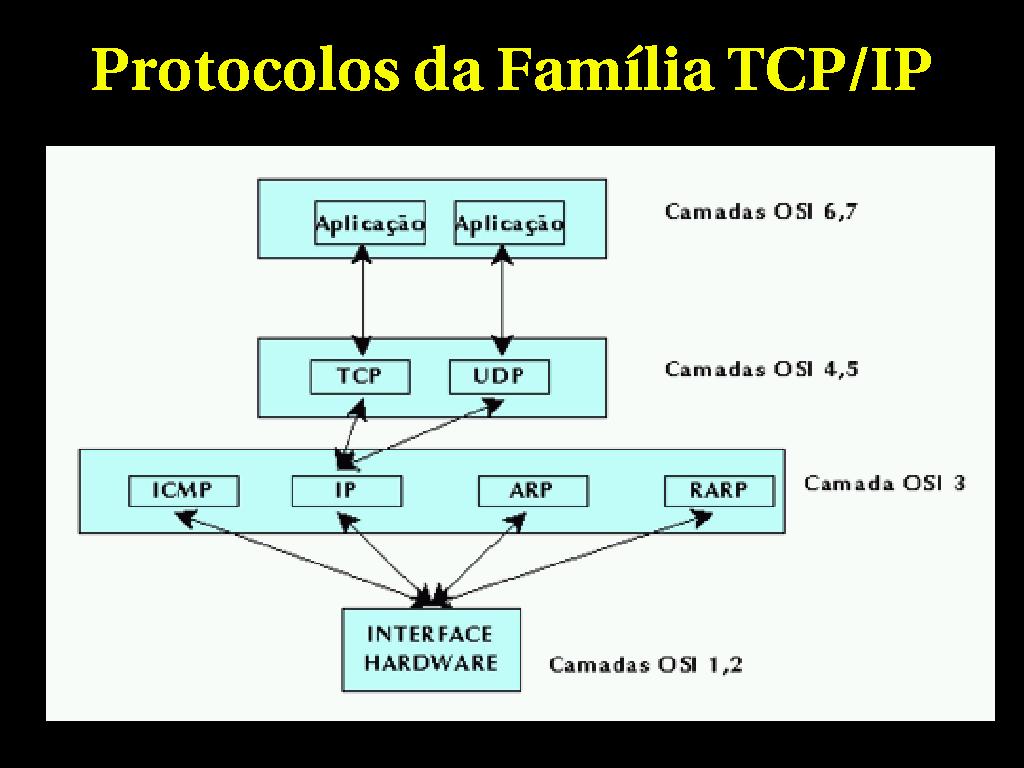 Protocolos da Família TCP/IP

Aplicação

Aplicação

Camadas OSI 6,7

TCP

UDP

Camadas OSI 4,5

ICMP

IP

ARP

RARP

Camada OSI 3

INTERFACE HARDWARE

Camadas OSI 1,2